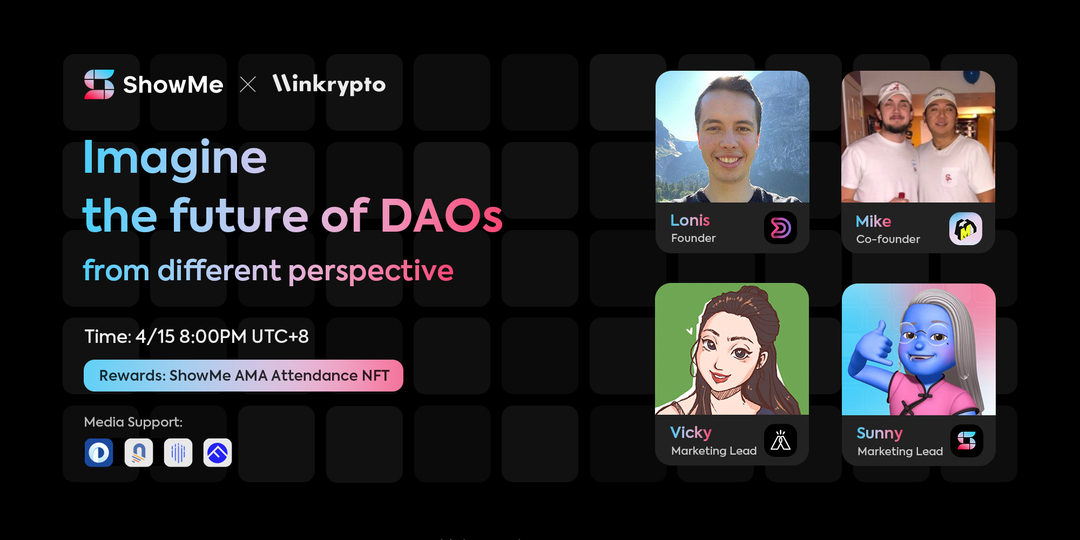 ShowMe × Winkrypto

Imagine the future of DAOs from different perspective

Time: 4/15 8:00PM UTC+8

Rewards: ShowMe AMA Attendance NFT

Media Support:

Lonis
Founder

Mike
Co-founder

Vicky
Marketing Lead

Sunny
Marketing Lead